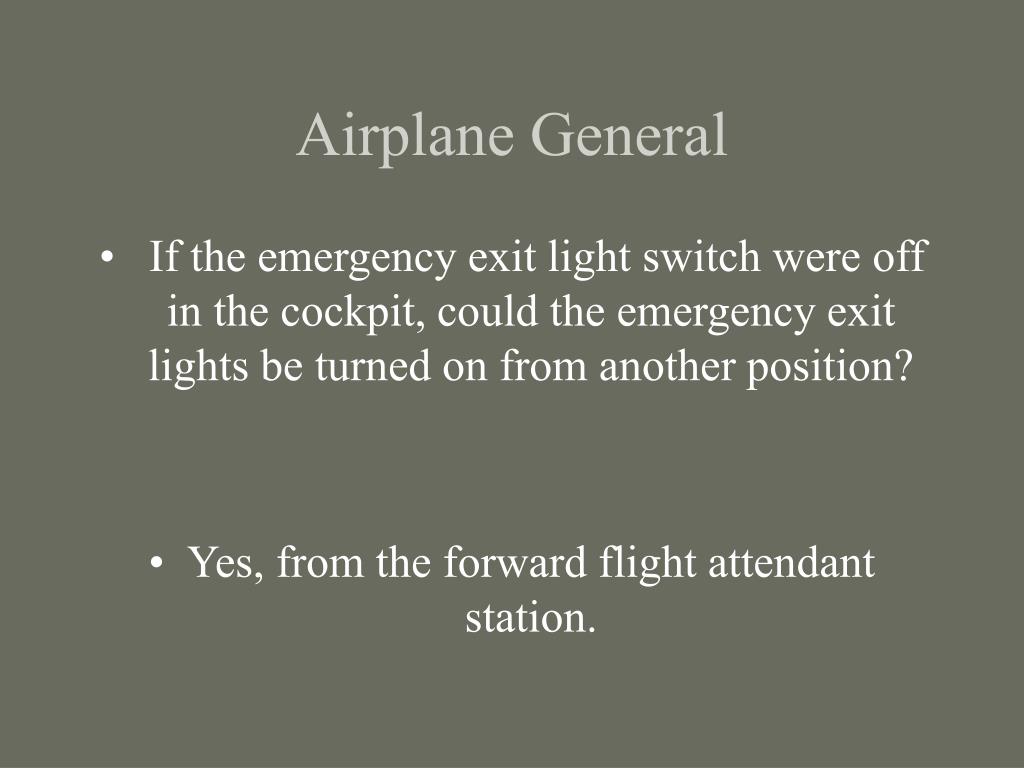 Airplane General

• If the emergency exit light switch were off in the cockpit, could the emergency exit lights be turned on from another position?

• Yes, from the forward flight attendant station.